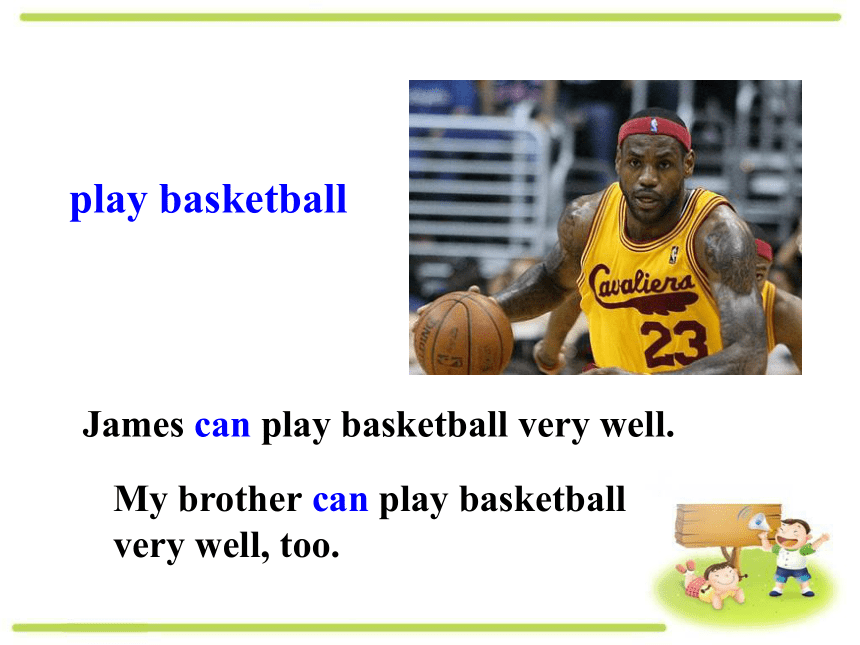 play basketball

Cavaliers 23

James can play basketball very well.

My brother can play basketball very well, too.